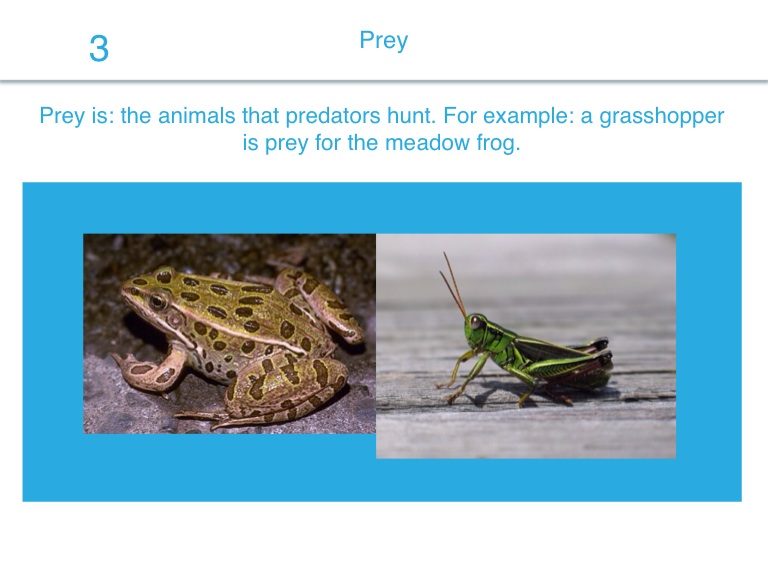 3

Prey

Prey is: the animals that predators hunt. For example: a grasshopper is prey for the meadow frog.